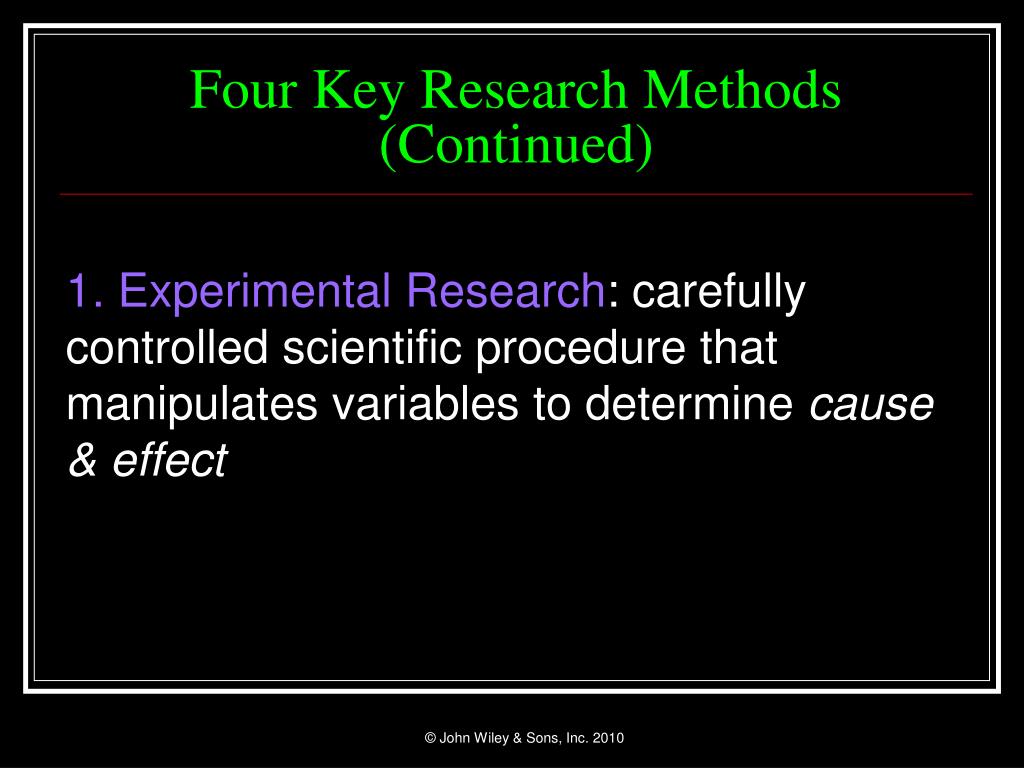 Four Key Research Methods (Continued)

1. Experimental Research: carefully controlled scientific procedure that manipulates variables to determine cause & effect

© John Wiley & Sons, Inc. 2010